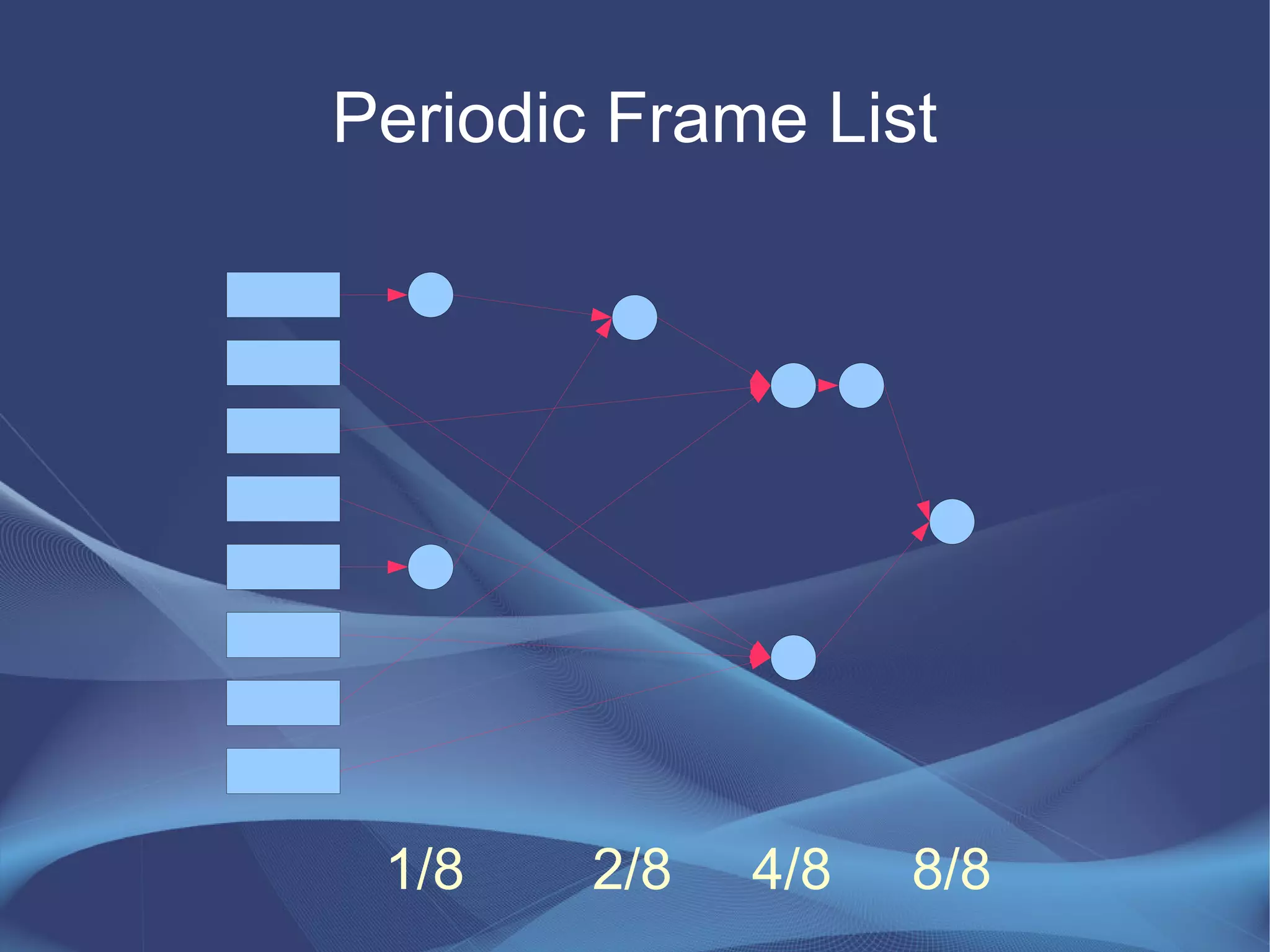 Periodic Frame List

1/8 2/8 4/8 8/8